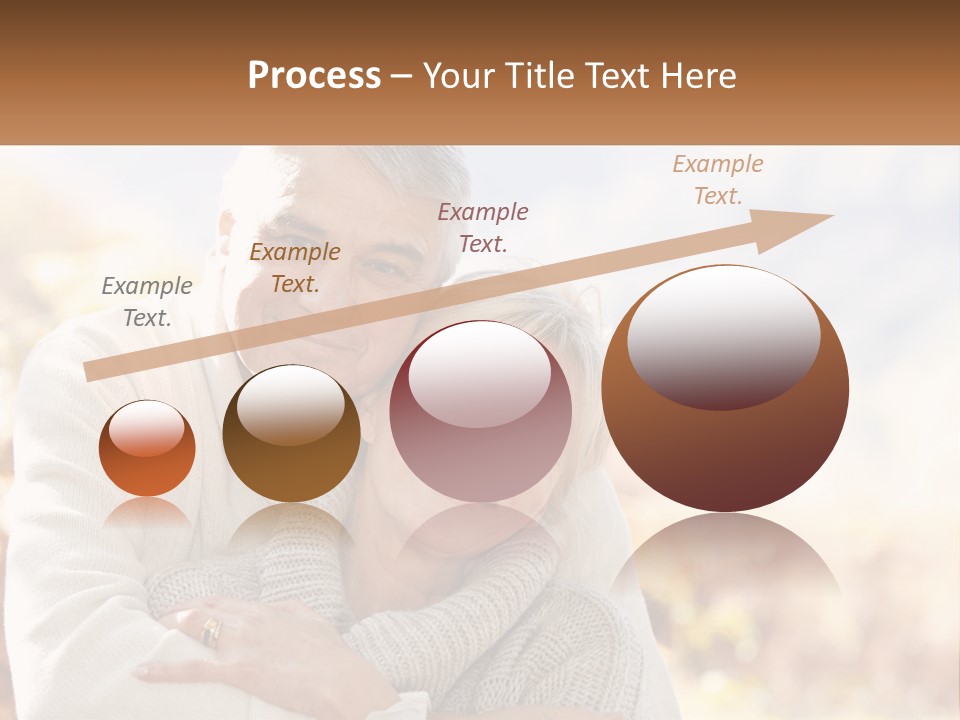 Process – Your Title Text Here

Example Text.

Example Text.

Example Text.

Example Text.